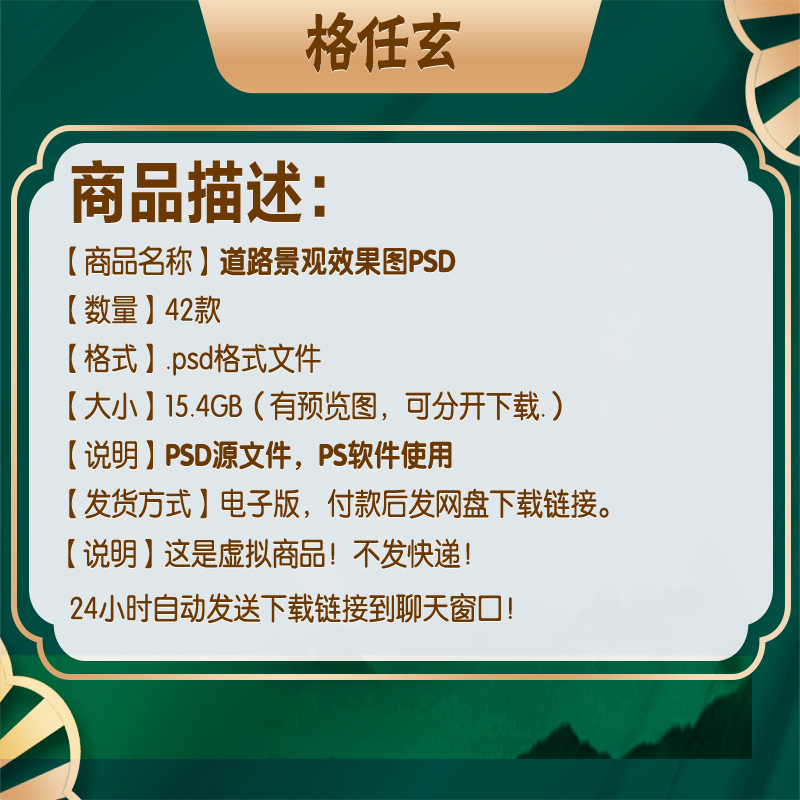 格任玄

商品描述：

【商品名称】道路景观效果图PSD

【数量】42款

【格式】.psd格式文件

【大小】15.4GB（有预览图，可分开下载.）

【说明】PSD源文件，PS软件使用

【发货方式】电子版，付款后发网盘下载链接。

【说明】这是虚拟商品！不发快递！

24小时自动发送下载链接到聊天窗口！